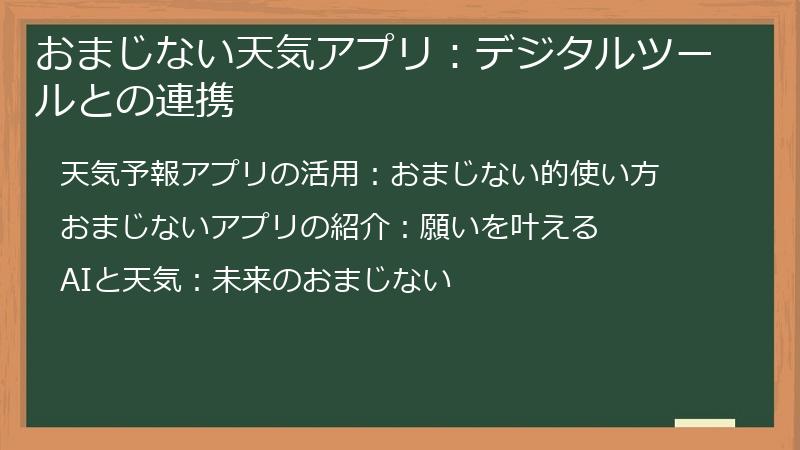 おまじない天気アプリ：デジタルツールとの連携

天気予報アプリの活用：おまじない的使い方

おまじないアプリの紹介：願いを叶える

AIと天気：未来のおまじない